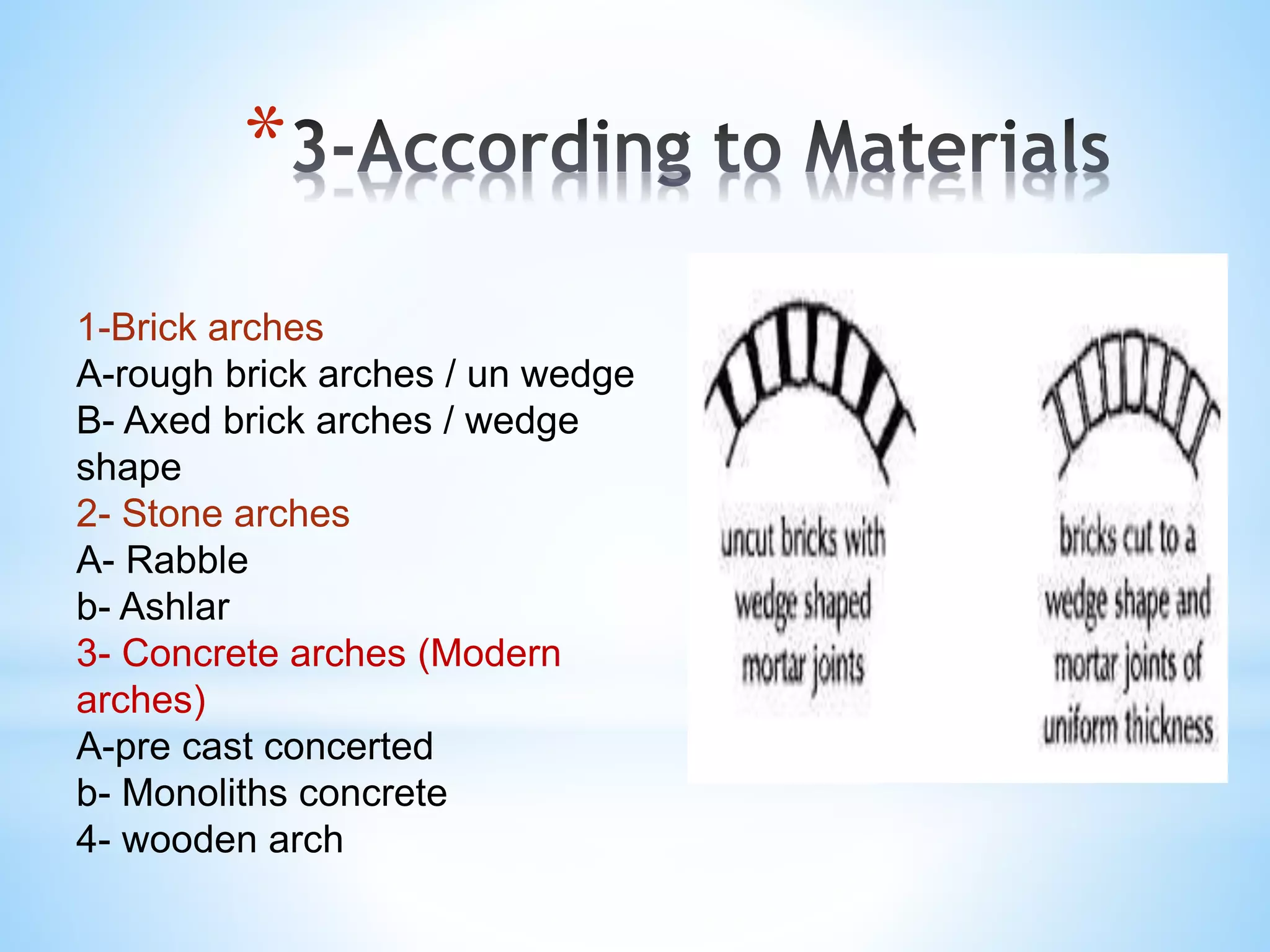 *3-According to Materials

1-Brick arches
A-rough brick arches / un wedge
B- Axed brick arches / wedge shape
2- Stone arches
A- Rabble
b- Ashlar
3- Concrete arches (Modern arches)
A-pre cast concerted
b- Monoliths concrete
4- wooden arch

uncut bricks with wedge shaped mortar joints

bricks cut to a wedge shape and mortar joints of uniform thickness